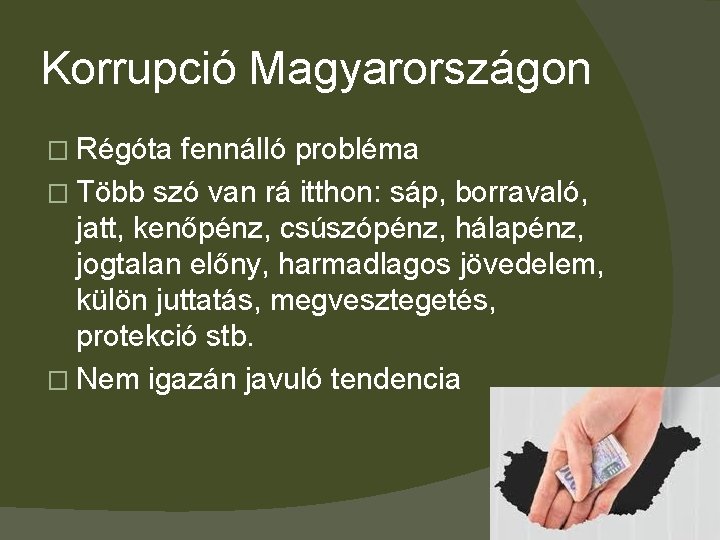 Korrupció Magyarországon

□ Régóta fennálló probléma

□ Több szó van rá itthon: sáp, borravaló, jatt, kenőpénz, csúszópénz, hálapénz, jogtalan előny, harmadlagos jövedelem, külön juttatás, megvesztegetés, protekció stb.

□ Nem igazán javuló tendencia